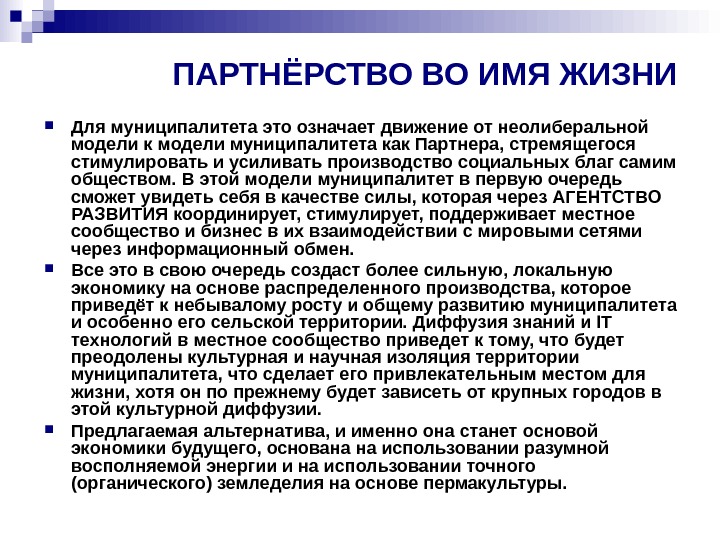 ПАРТНЁРСТВО ВО ИМЯ ЖИЗНИ

Для муниципалитета это означает движение от неолиберальной модели к модели муниципалитета как Партнера, стремящегося стимулировать и усиливать производство социальных благ самим обществом. В этой модели муниципалитет в первую очередь сможет увидеть себя в качестве силы, которая через АГЕНТСТВО РАЗВИТИЯ координирует, стимулирует, поддерживает местное сообщество и бизнес в их взаимодействии с мировыми сетями через информационный обмен.

Все это в свою очередь создаст более сильную, локальную экономику на основе распределенного производства, которое приведёт к небывалому росту и общему развитию муниципалитета и особенно его сельской территории. Диффузия знаний и IT технологий в местное сообщество приведет к тому, что будет преодолены культурная и научная изоляция территории муниципалитета, что сделает его привлекательным местом для жизни, хотя он по прежнему будет зависеть от крупных городов в этой культурной диффузии.

Предлагаемая альтернатива, и именно она станет основой экономики будущего, основана на использовании разумной восполняемой энергии и на использовании точного (органического) земледелия на основе пермакультуры.